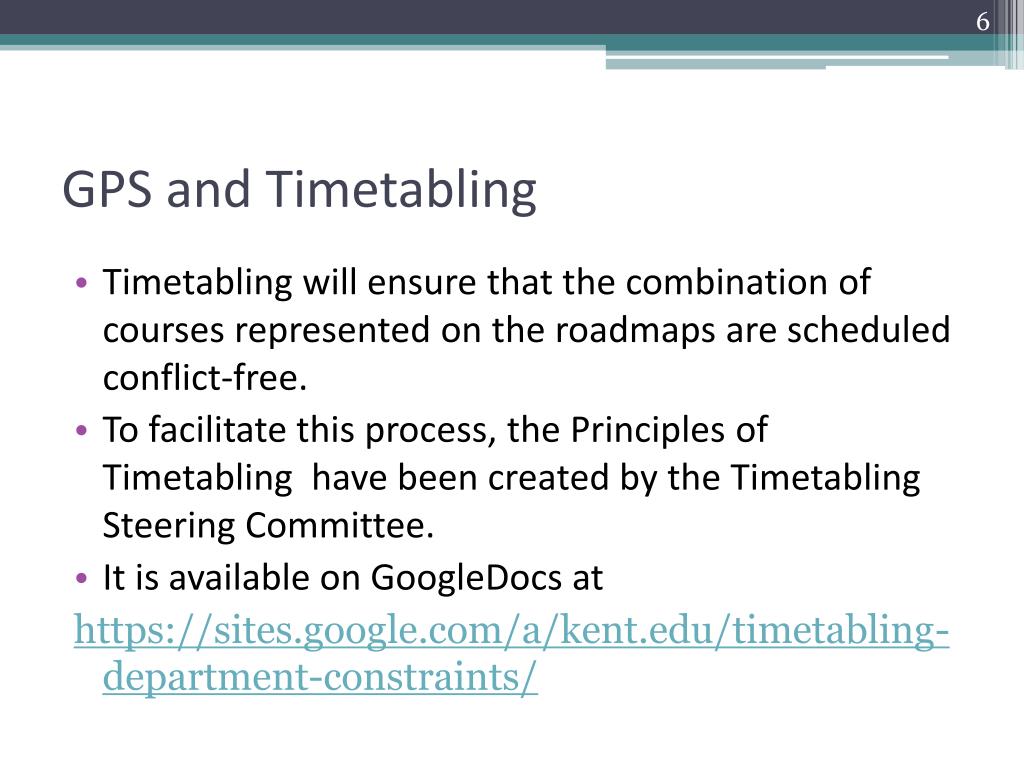 6

GPS and Timetabling

• Timetabling will ensure that the combination of courses represented on the roadmaps are scheduled conflict-free.
• To facilitate this process, the Principles of Timetabling have been created by the Timetabling Steering Committee.
• It is available on GoogleDocs at

https://sites.google.com/a/kent.edu/timetabling-department-constraints/